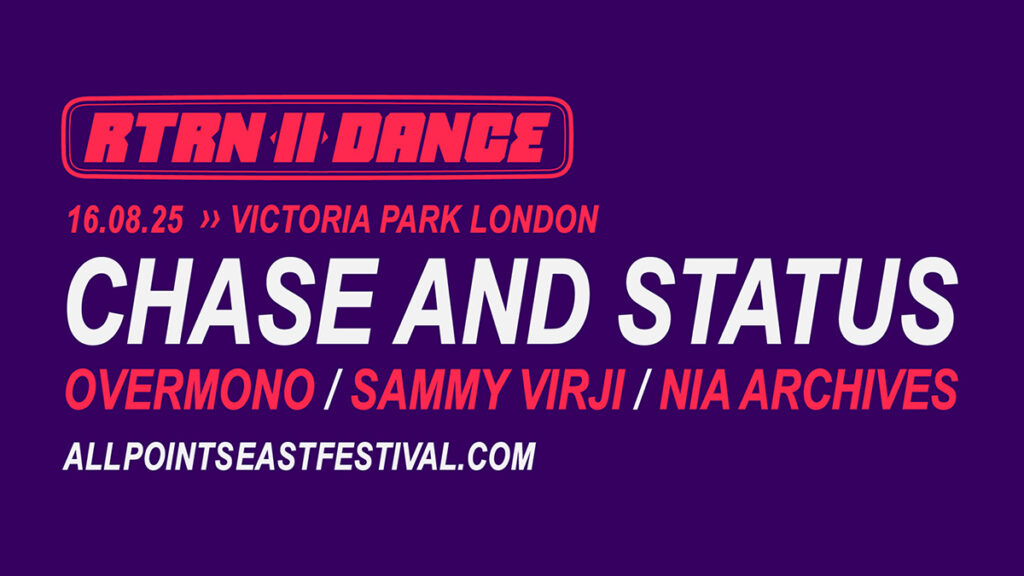 RTRN II DANCE

16.08.25 » VICTORIA PARK LONDON

CHASE AND STATUS

OVERMONO / SAMMY VIRJI / NIA ARCHIVES

ALLPOINTSEASTFESTIVAL.COM